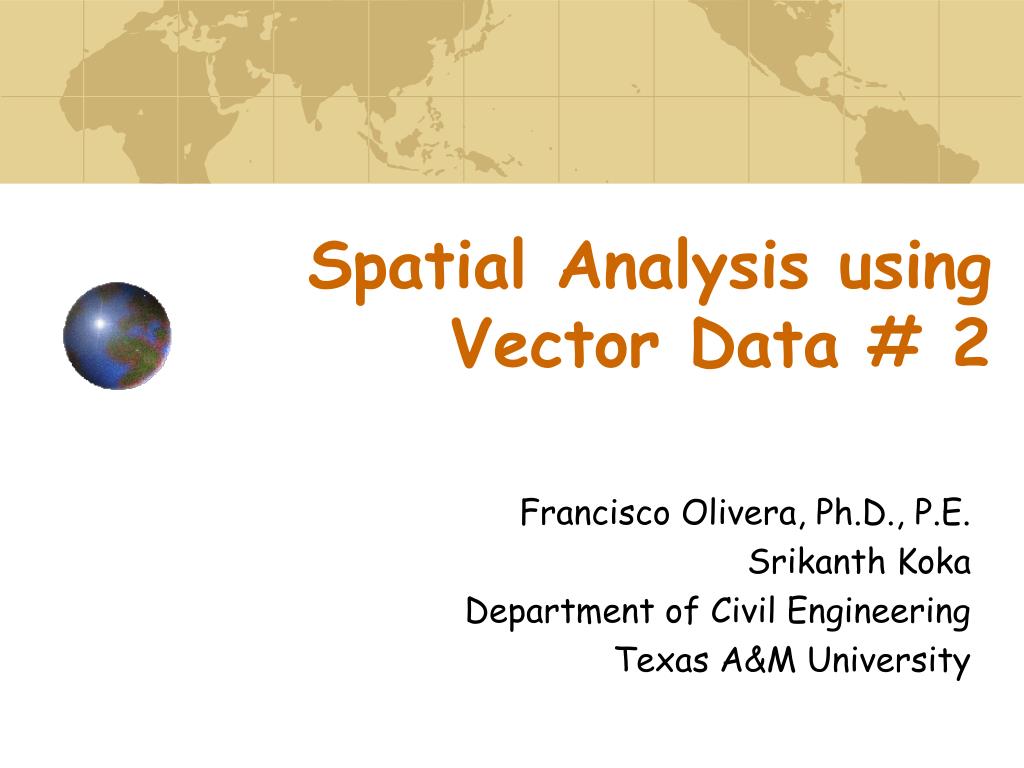 Spatial Analysis using Vector Data # 2

Francisco Olivera, Ph.D., P.E.
Srikanth Koka
Department of Civil Engineering
Texas A&M University